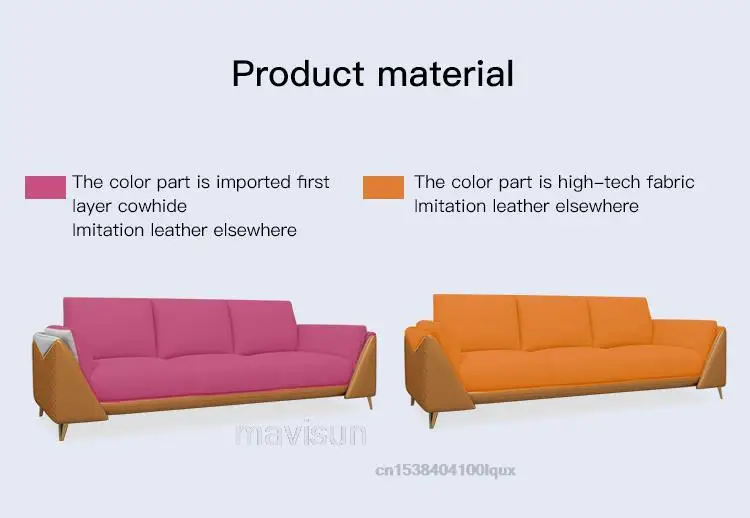 Product material

The color part is imported first layer cowhide
Imitation leather elsewhere

The color part is high-tech fabric
Imitation leather elsewhere

mavisun

cn1538404100lqux